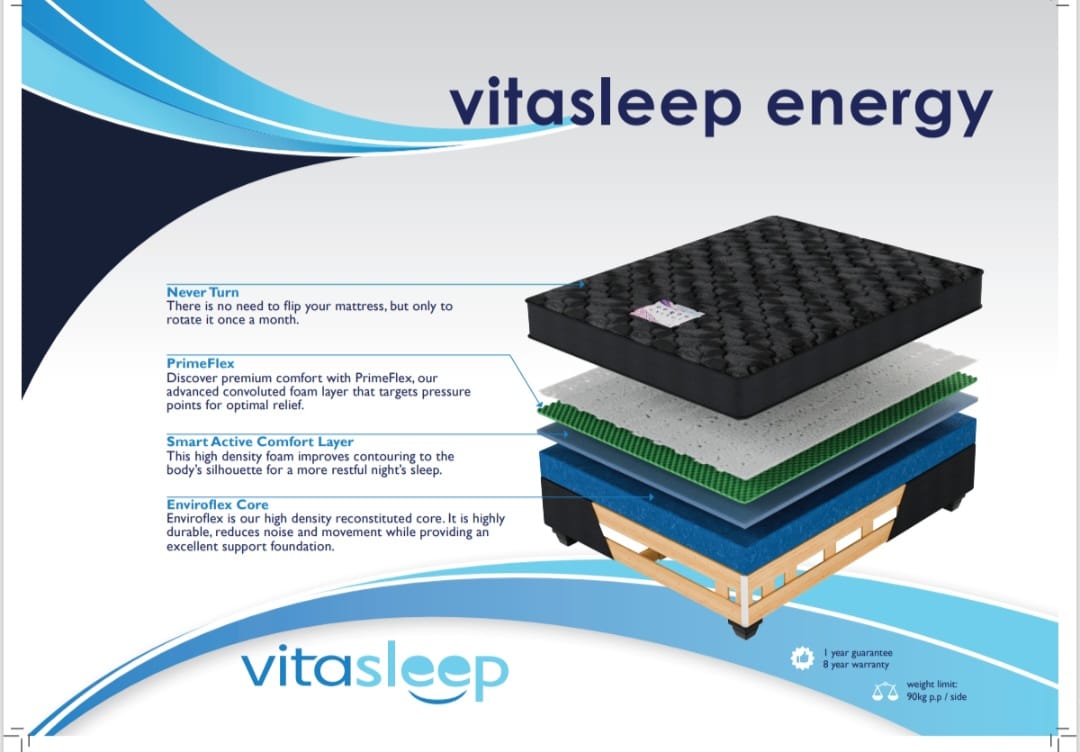 vitasleep energy

Never Turn
There is no need to flip your mattress, but only to rotate it once a month.

PrimeFlex
Discover premium comfort with PrimeFlex, our advanced convoluted foam layer that targets pressure points for optimal relief.

Smart Active Comfort Layer
This high density foam improves contouring to the body's silhouette for a more restful night's sleep.

Enviroflex Core
Enviroflex is our high density reconstituted core. It is highly durable, reduces noise and movement while providing an excellent support foundation.

vitasleep

1 year guarantee
8 year warranty

weight limit:
90kg p.p / side